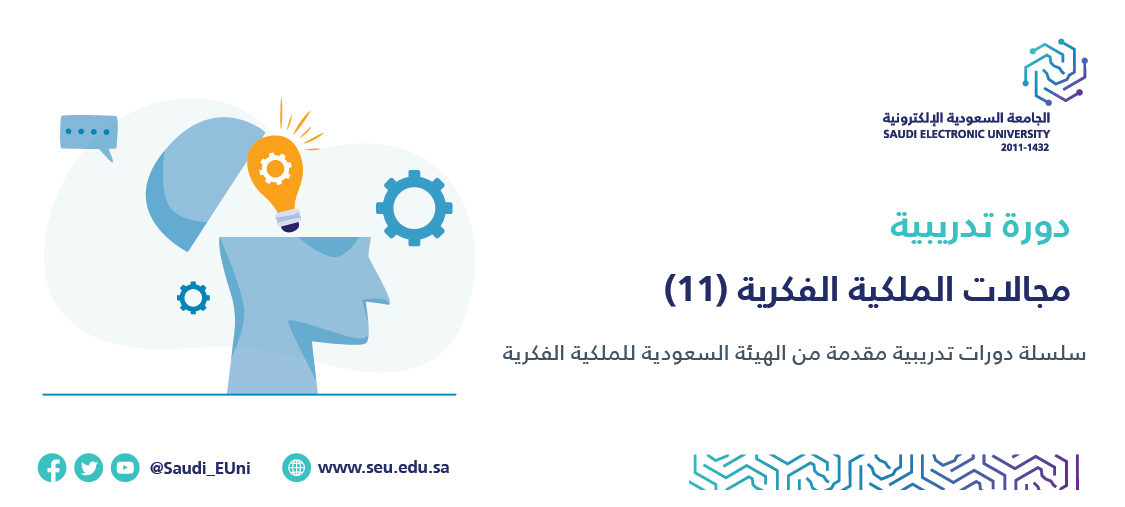 الجامعة السعودية الإلكترونية
SAUDI ELECTRONIC UNIVERSITY
2011-1432

دورة تدريبية

مجالات الملكية الفكرية (11)

سلسلة دورات تدريبية مقدمة من الهيئة السعودية للملكية الفكرية

@Saudi_EUni

www.seu.edu.sa